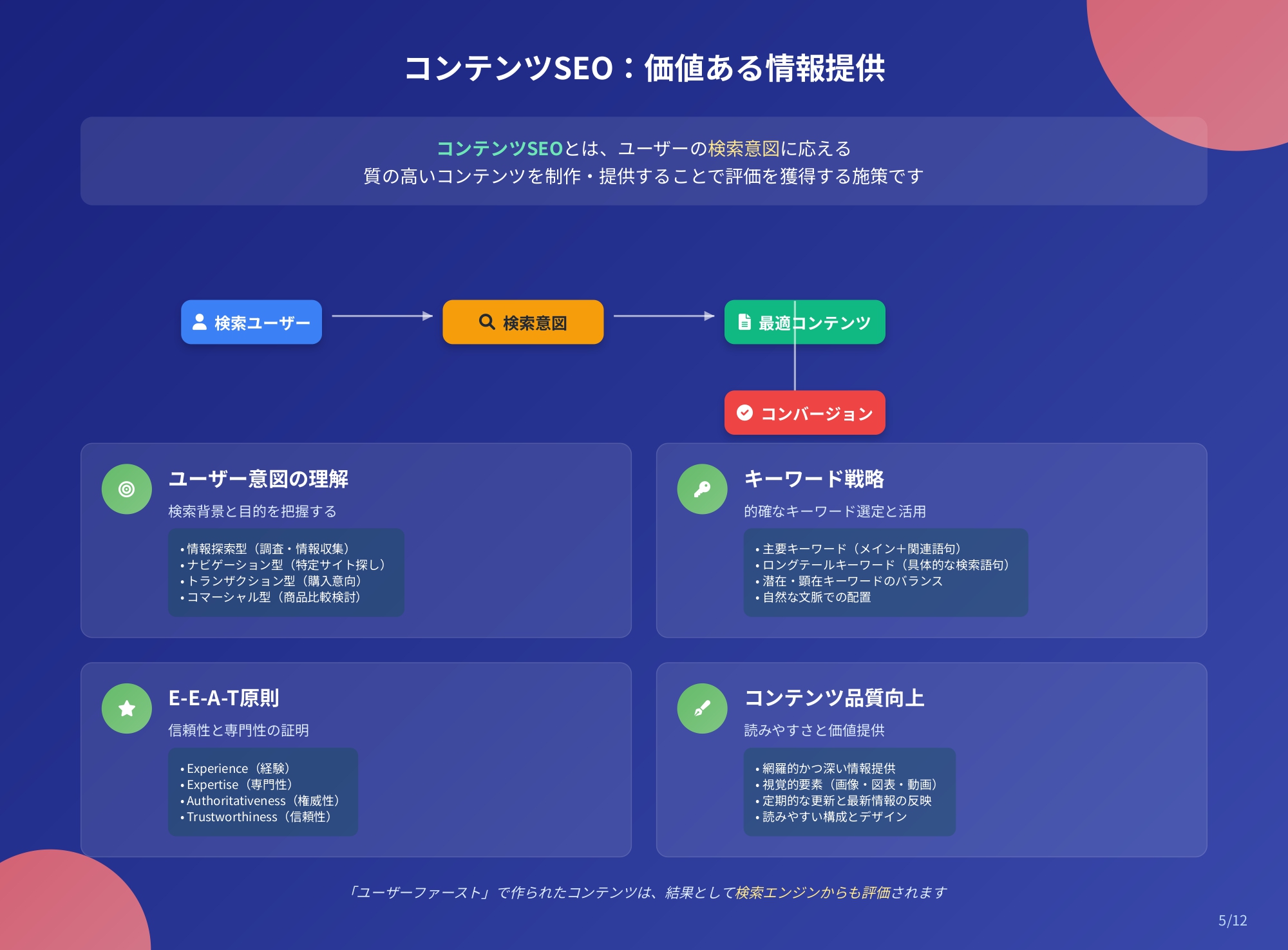 コンテンツSEO：価値ある情報提供

コンテンツSEOとは、ユーザーの検索意図に応える
質の高いコンテンツを制作・提供することで評価を獲得する施策です

検索ユーザー

検索意図

最適コンテンツ

コンバージョン

ユーザー意図の理解

検索背景と目的を把握する

• 情報探索型（調査・情報収集）
• ナビゲーション型（特定サイト探し）
• トランザクション型（購入意向）
• コマーシャル型（商品比較検討）

キーワード戦略

的確なキーワード選定と活用

• 主要キーワード（メイン＋関連語句）
• ロングテールキーワード（具体的な検索語句）
• 潜在・顕在キーワードのバランス
• 自然な文脈での配置

E-E-A-T原則

信頼性と専門性の証明

• Experience（経験）
• Expertise（専門性）
• Authoritativeness（権威性）
• Trustworthiness（信頼性）

コンテンツ品質向上

読みやすさと価値提供

• 網羅的かつ深い情報提供
• 視覚的要素（画像・図表・動画）
• 定期的な更新と最新情報の反映
• 読みやすい構成とデザイン

「ユーザーファースト」で作られたコンテンツは、結果として検索エンジンからも評価されます

5/12